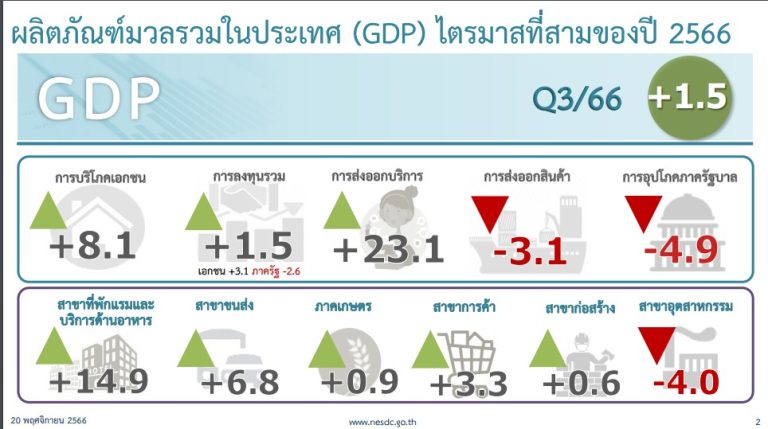 ผลิตภัณฑ์มวลรวมในประเทศ (GDP) ไตรมาสที่สามของปี 2566

GDP

Q3/66

+1.5

การบริโภคเอกชน
+8.1

การลงทุนรวม
+1.5
เอกชน +3.1 ภาครัฐ -2.6

การส่งออกบริการ
+23.1

การส่งออกสินค้า
-3.1

การอุปโภคภาครัฐบาล
-4.9

สาขาที่พักแรมและบริการด้านอาหาร
+14.9

สาขาขนส่ง
+6.8

ภาคเกษตร
+0.9

สาขาการค้า
+3.3

สาขาก่อสร้าง
+0.6

สาขาอุตสาหกรรม
-4.0

20 พฤศจิกายน 2566

www.nesdc.go.th

2